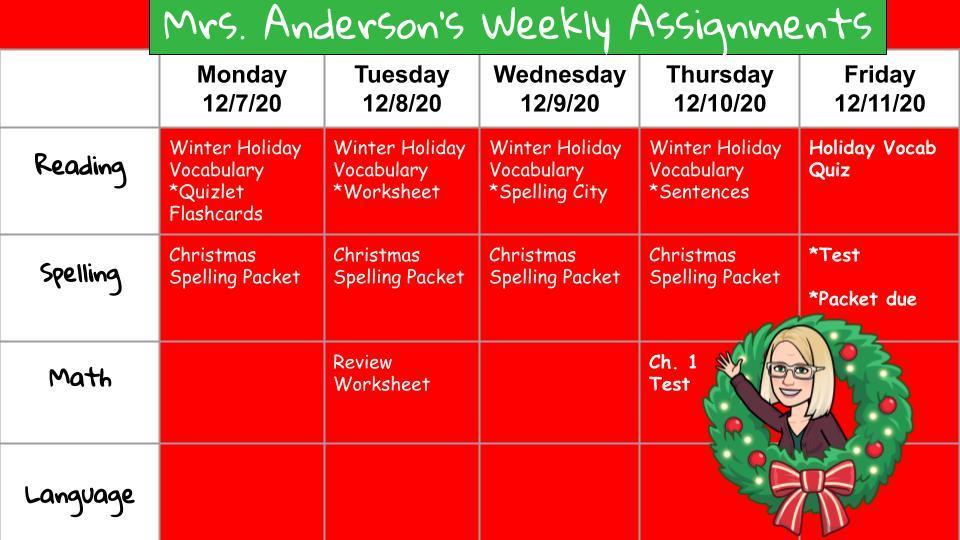 Mrs. Anderson's Weekly Assignments

| | Monday 12/7/20 | Tuesday 12/8/20 | Wednesday 12/9/20 | Thursday 12/10/20 | Friday 12/11/20 |
|---|---|---|---|---|---|
| Reading | Winter Holiday Vocabulary *Quizlet Flashcards | Winter Holiday Vocabulary *Worksheet | Winter Holiday Vocabulary *Spelling City | Winter Holiday Vocabulary *Sentences | Holiday Vocab Quiz |
| Spelling | Christmas Spelling Packet | Christmas Spelling Packet | Christmas Spelling Packet | Christmas Spelling Packet | *Test *Packet due |
| Math | | Review Worksheet | | Ch. 1 Test | |
| Language | | | | | |